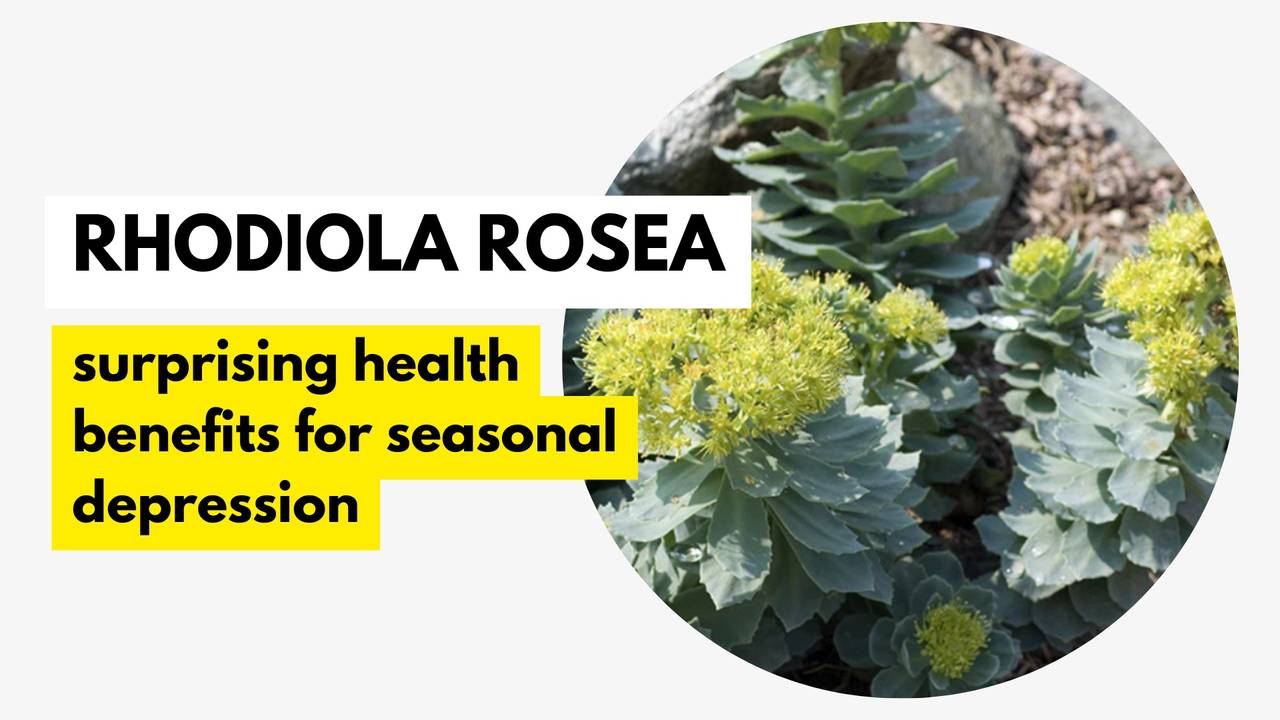 RHODIOLA ROSEA

surprising health benefits for seasonal depression